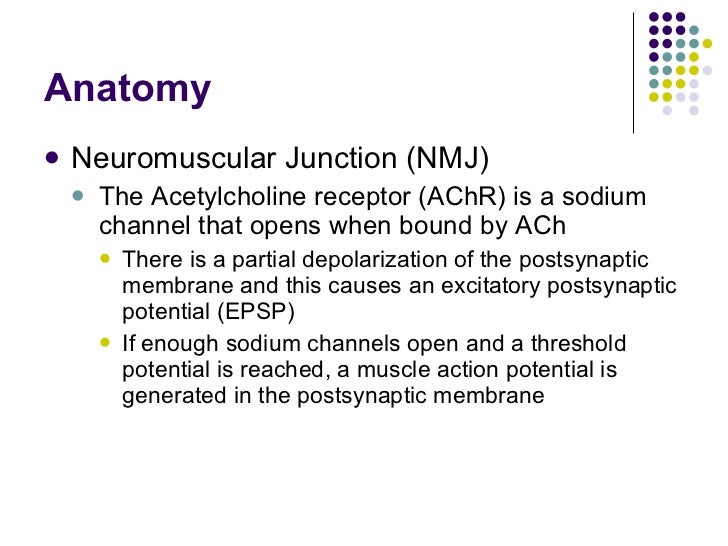 Anatomy

- Neuromuscular Junction (NMJ)
  - The Acetylcholine receptor (AChR) is a sodium channel that opens when bound by ACh
    - There is a partial depolarization of the postsynaptic membrane and this causes an excitatory postsynaptic potential (EPSP)
    - If enough sodium channels open and a threshold potential is reached, a muscle action potential is generated in the postsynaptic membrane